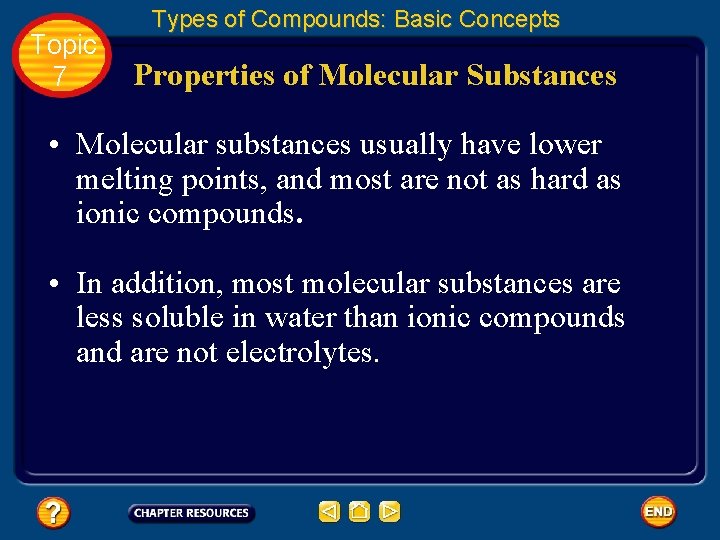 Types of Compounds: Basic Concepts

Topic 7

Properties of Molecular Substances

• Molecular substances usually have lower melting points, and most are not as hard as ionic compounds.

• In addition, most molecular substances are less soluble in water than ionic compounds and are not electrolytes.

?

CHAPTER RESOURCES

END